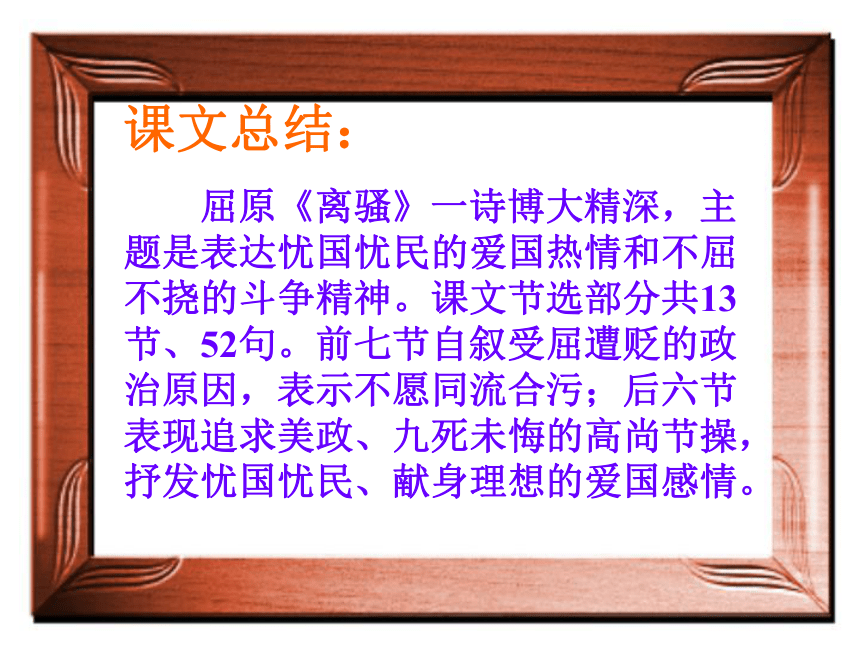 课文总结：

屈原《离骚》一诗博大精深，主题是表达忧国忧民的爱国热情和不屈不挠的斗争精神。课文节选部分共13节、52句。前七节自叙受屈遭贬的政治原因，表示不愿同流合污；后六节表现追求美政、九死未悔的高尚节操，抒发忧国忧民、献身理想的爱国感情。